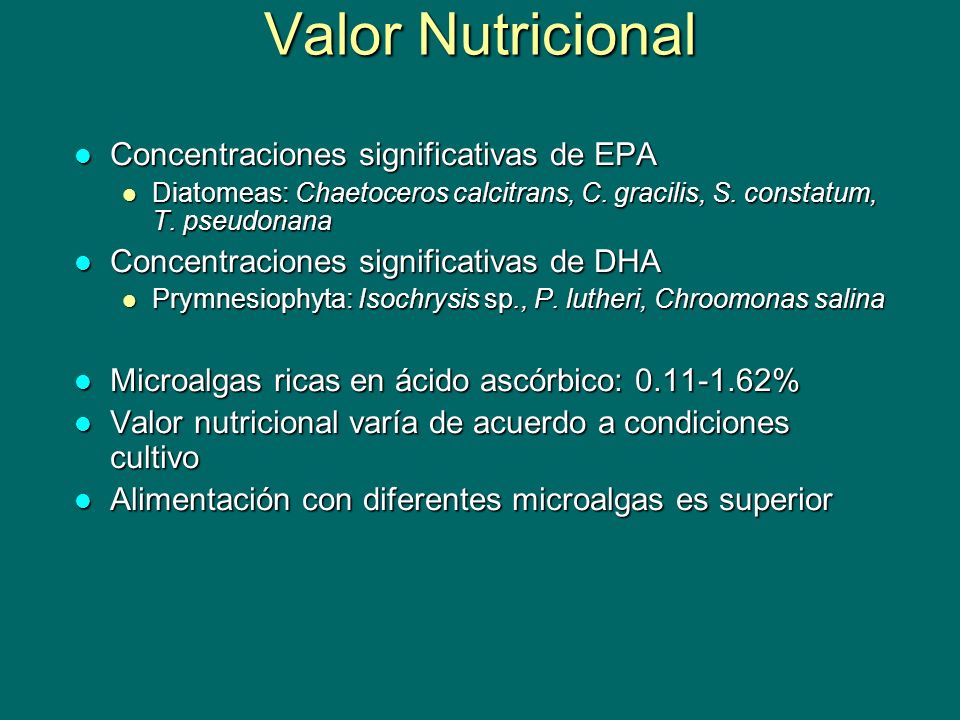 Valor Nutricional

- Concentraciones significativas de EPA
  - Diatomeas: Chaetoceros calcitrans, C. gracilis, S. constatum, T. pseudonana
- Concentraciones significativas de DHA
  - Prymnesiophyta: Isochrysis sp., P. lutheri, Chroomonas salina

- Microalgas ricas en ácido ascórbico: 0.11-1.62%
- Valor nutricional varía de acuerdo a condiciones cultivo
- Alimentación con diferentes microalgas es superior